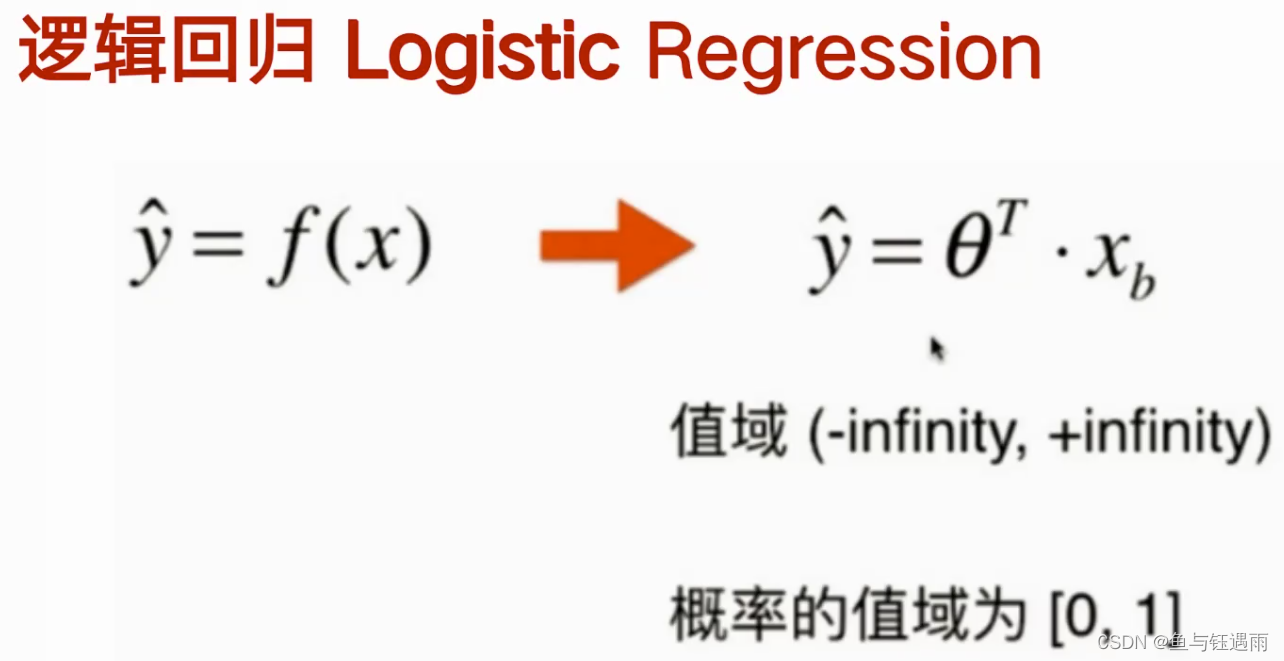 逻辑回归 Logistic Regression

$\hat{y} = f(x)$

$\hat{y} = \theta^T \cdot x_b$

值域 (-infinity, +infinity)

概率的值域为 [0, 1]

CSDN @鱼与钰遇雨